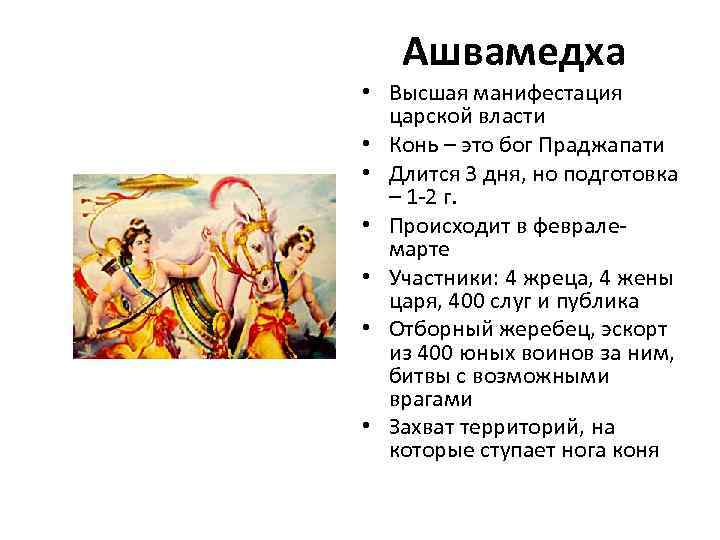 Ашвамедха

• Высшая манифестация царской власти
• Конь – это бог Праджапати
• Длится 3 дня, но подготовка – 1-2 г.
• Происходит в феврале-марте
• Участники: 4 жреца, 4 жены царя, 400 слуг и публика
• Отборный жеребец, эскорт из 400 юных воинов за ним, битвы с возможными врагами
• Захват территорий, на которые ступает нога коня